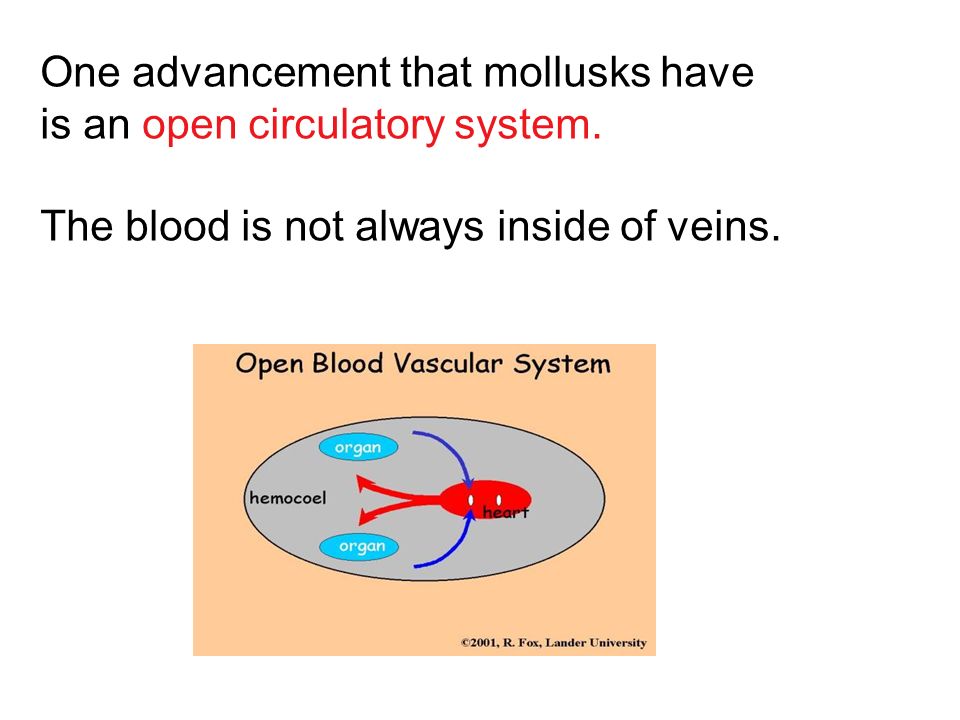 One advancement that mollusks have is an open circulatory system.

The blood is not always inside of veins.

Open Blood Vascular System

organ

hemocoel

heart

organ

©2001, R. Fox, Lander University